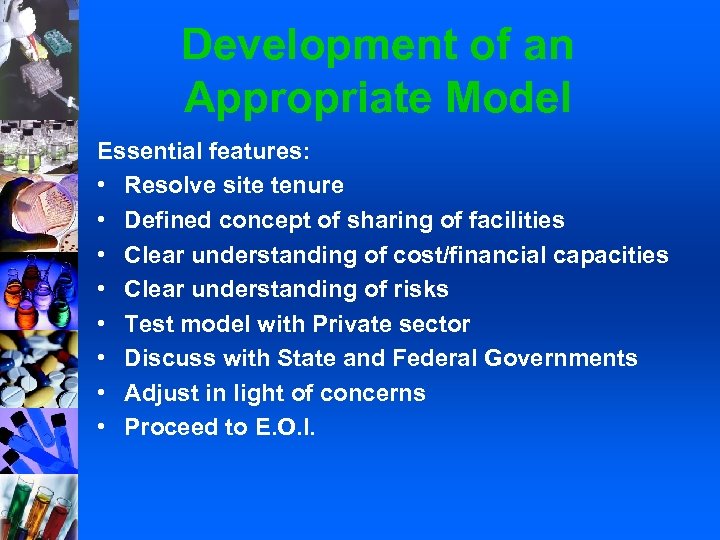 Development of an Appropriate Model

Essential features:
• Resolve site tenure
• Defined concept of sharing of facilities
• Clear understanding of cost/financial capacities
• Clear understanding of risks
• Test model with Private sector
• Discuss with State and Federal Governments
• Adjust in light of concerns
• Proceed to E.O.I.